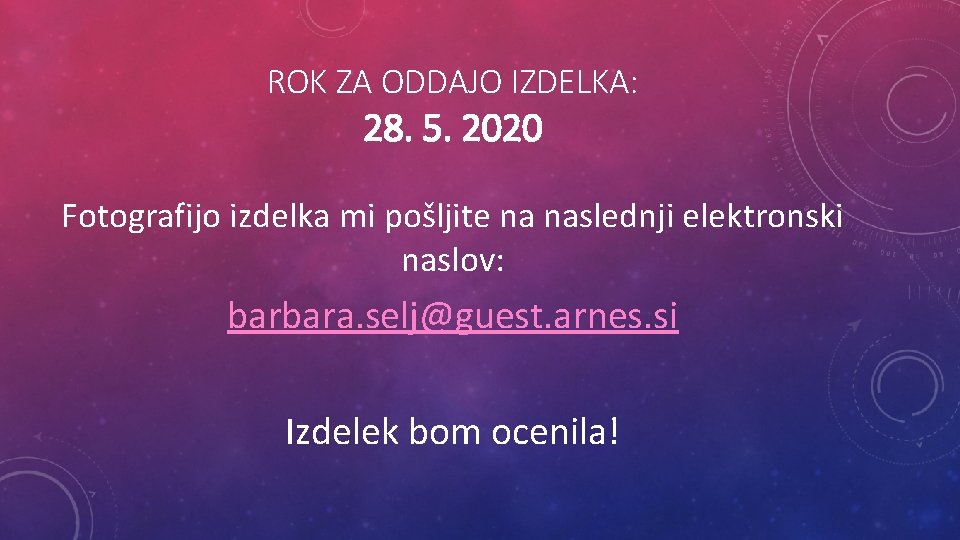 ROK ZA ODDAJO IZDELKA:
28. 5. 2020

Fotografijo izdelka mi pošljite na naslednji elektronski naslov:

barbara.selj@guest.arnes.si

Izdelek bom ocenila!